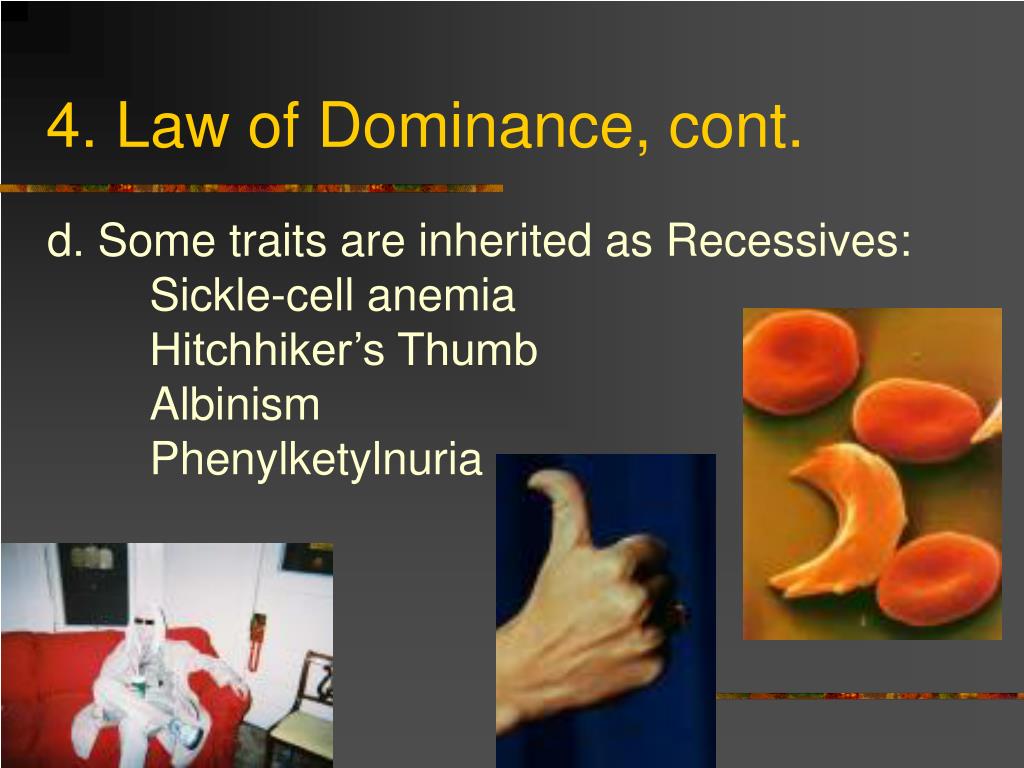 4. Law of Dominance, cont.

d. Some traits are inherited as Recessives:
Sickle-cell anemia
Hitchhiker’s Thumb
Albinism
Phenylketylnuria